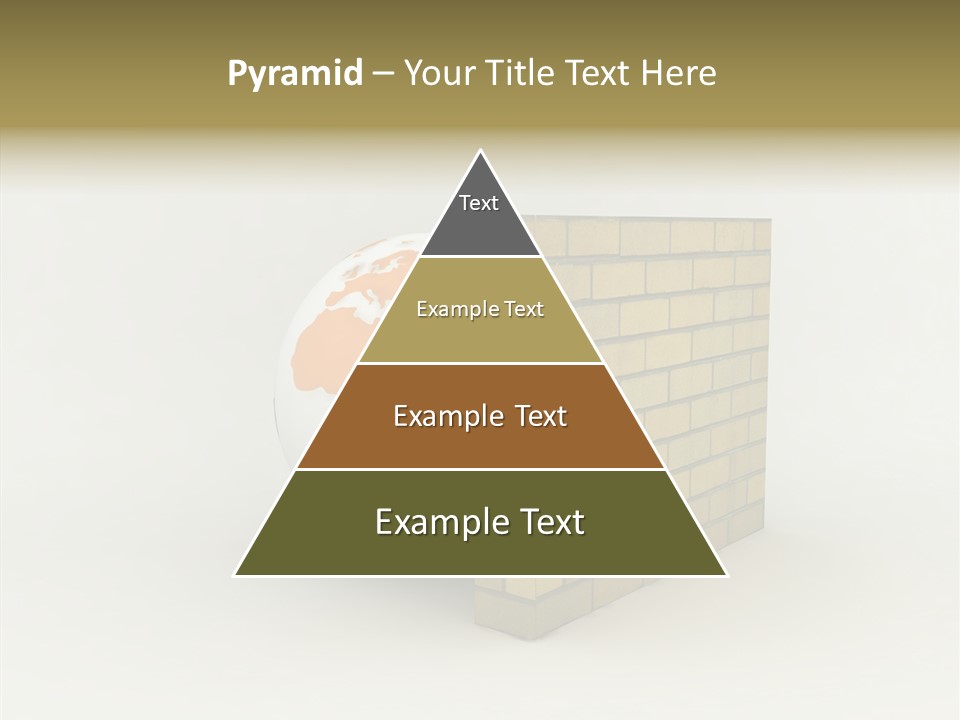 Pyramid – Your Title Text Here

Text

Example Text

Example Text

Example Text